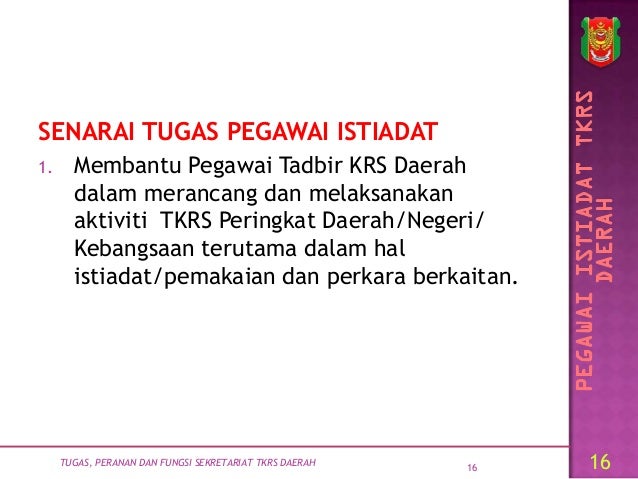 SENARAI TUGAS PEGAWAI ISTIADAT

1. Membantu Pegawai Tadbir KRS Daerah dalam merancang dan melaksanakan aktiviti TKRS Peringkat Daerah/Negeri/ Kebangsaan terutama dalam hal istiadat/pemakaian dan perkara berkaitan.

PEGAWAI ISTIADAT TKRS DAERAH

TUGAS, PERANAN DAN FUNGSI SEKRETARIAT TKRS DAERAH

16

16